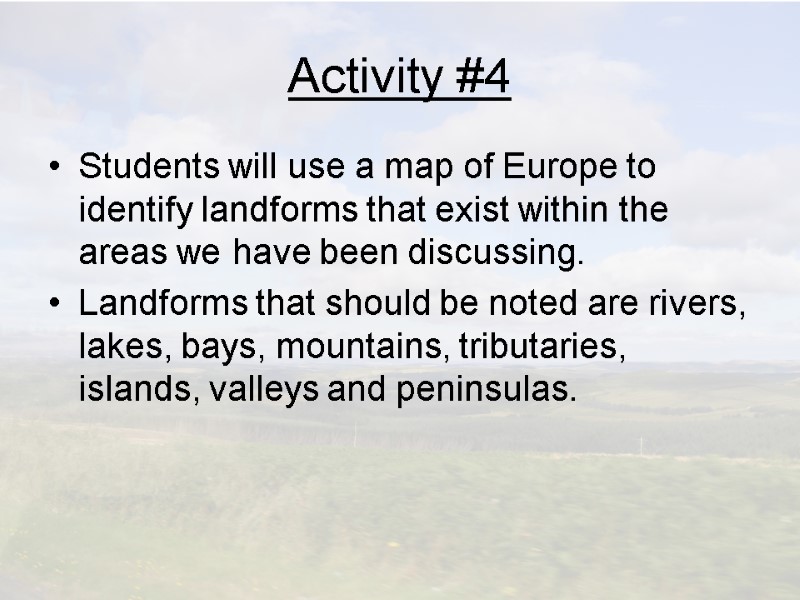 Activity #4

• Students will use a map of Europe to identify landforms that exist within the areas we have been discussing.
• Landforms that should be noted are rivers, lakes, bays, mountains, tributaries, islands, valleys and peninsulas.